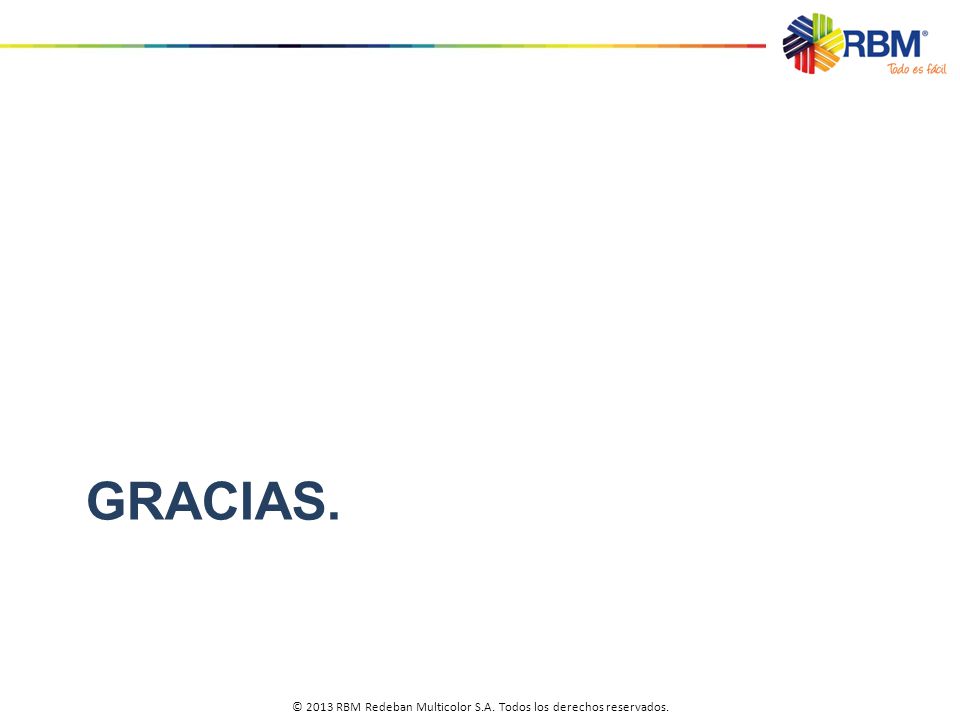 RBM®
Todo es fácil

GRACIAS.

© 2013 RBM Redeban Multicolor S.A. Todos los derechos reservados.